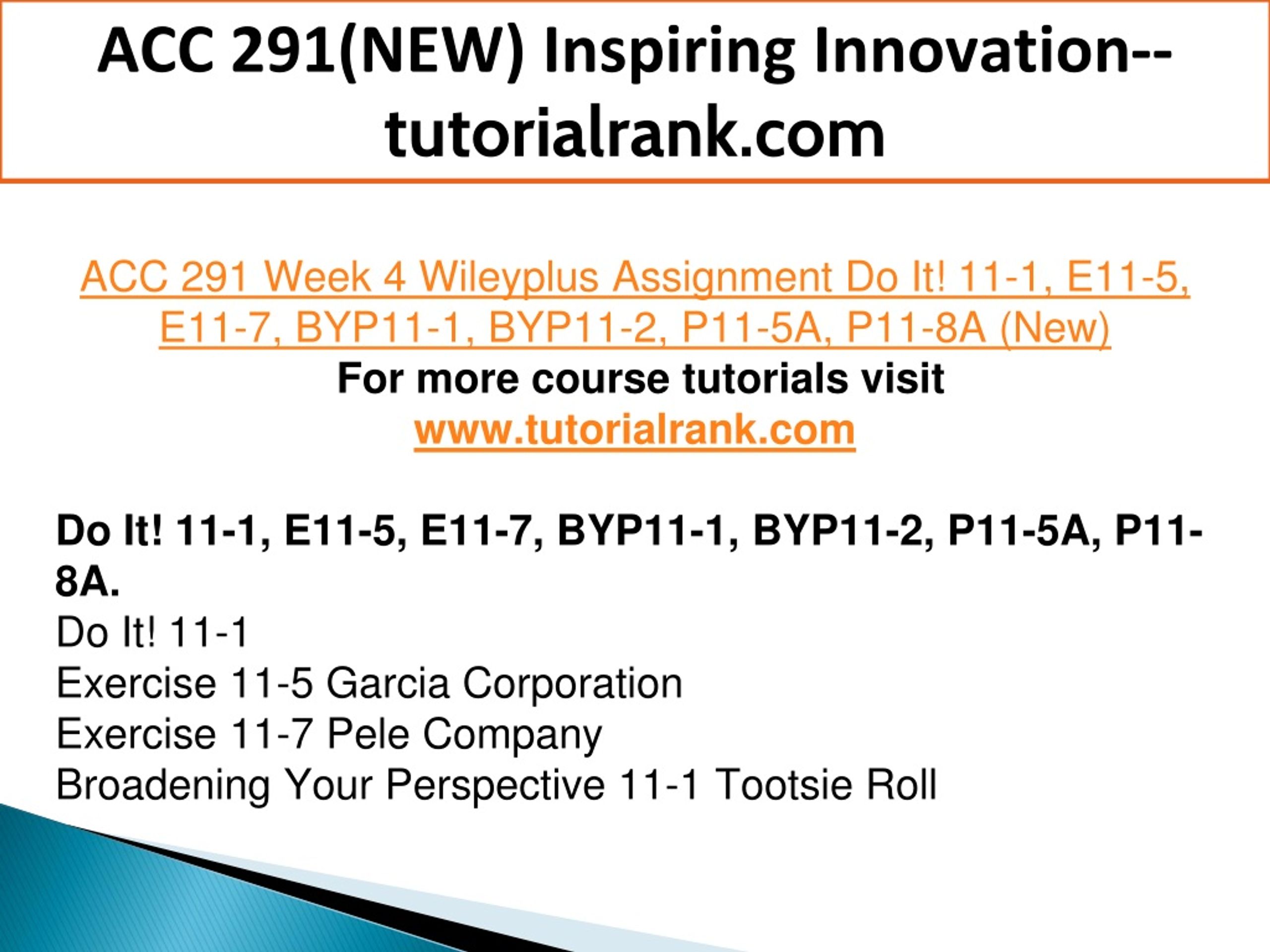 ACC 291(NEW) Inspiring Innovation--tutorialrank.com

ACC 291 Week 4 Wileyplus Assignment Do It! 11-1, E11-5, E11-7, BYP11-1, BYP11-2, P11-5A, P11-8A (New)
For more course tutorials visit
www.tutorialrank.com

Do It! 11-1, E11-5, E11-7, BYP11-1, BYP11-2, P11-5A, P11-8A.
Do It! 11-1
Exercise 11-5 Garcia Corporation
Exercise 11-7 Pele Company
Broadening Your Perspective 11-1 Tootsie Roll